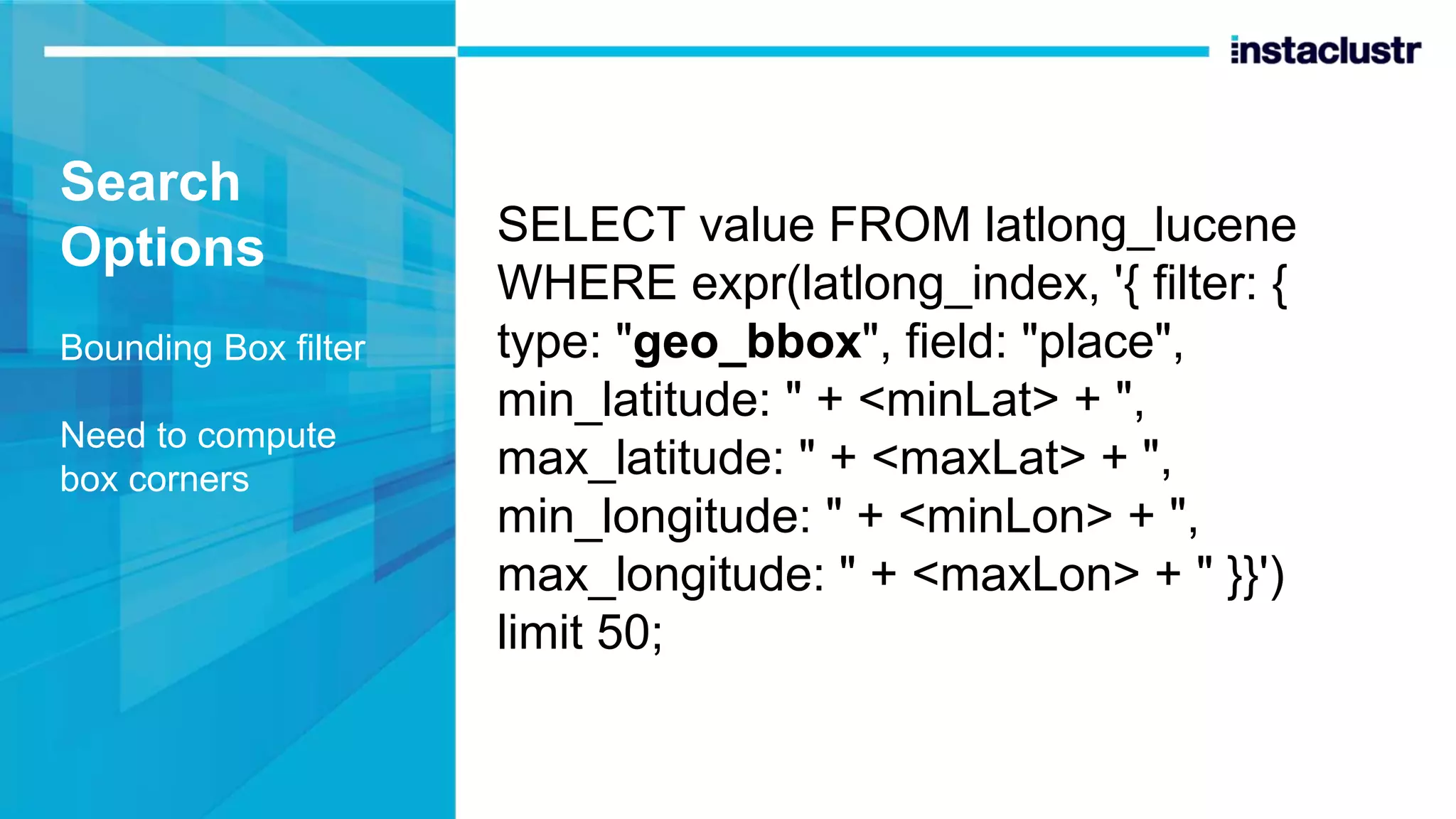 instaclustr

Search Options

Bounding Box filter

Need to compute box corners

SELECT value FROM latlong_lucene WHERE expr(latlong_index, '{ filter: { type: "geo_bbox", field: "place", min_latitude: " + <minLat> + ", max_latitude: " + <maxLat> + ", min_longitude: " + <minLon> + ", max_longitude: " + <maxLon> + " }}') limit 50;